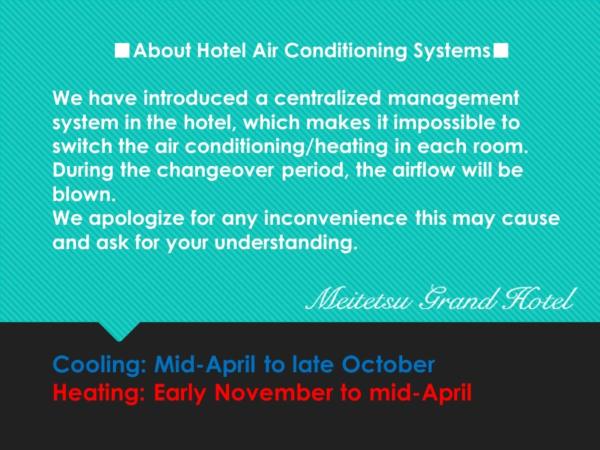 ■About Hotel Air Conditioning Systems■

We have introduced a centralized management system in the hotel, which makes it impossible to switch the air conditioning/heating in each room. During the changeover period, the airflow will be blown.
We apologize for any inconvenience this may cause and ask for your understanding.

Meitetsu Grand Hotel

Cooling: Mid-April to late October
Heating: Early November to mid-April